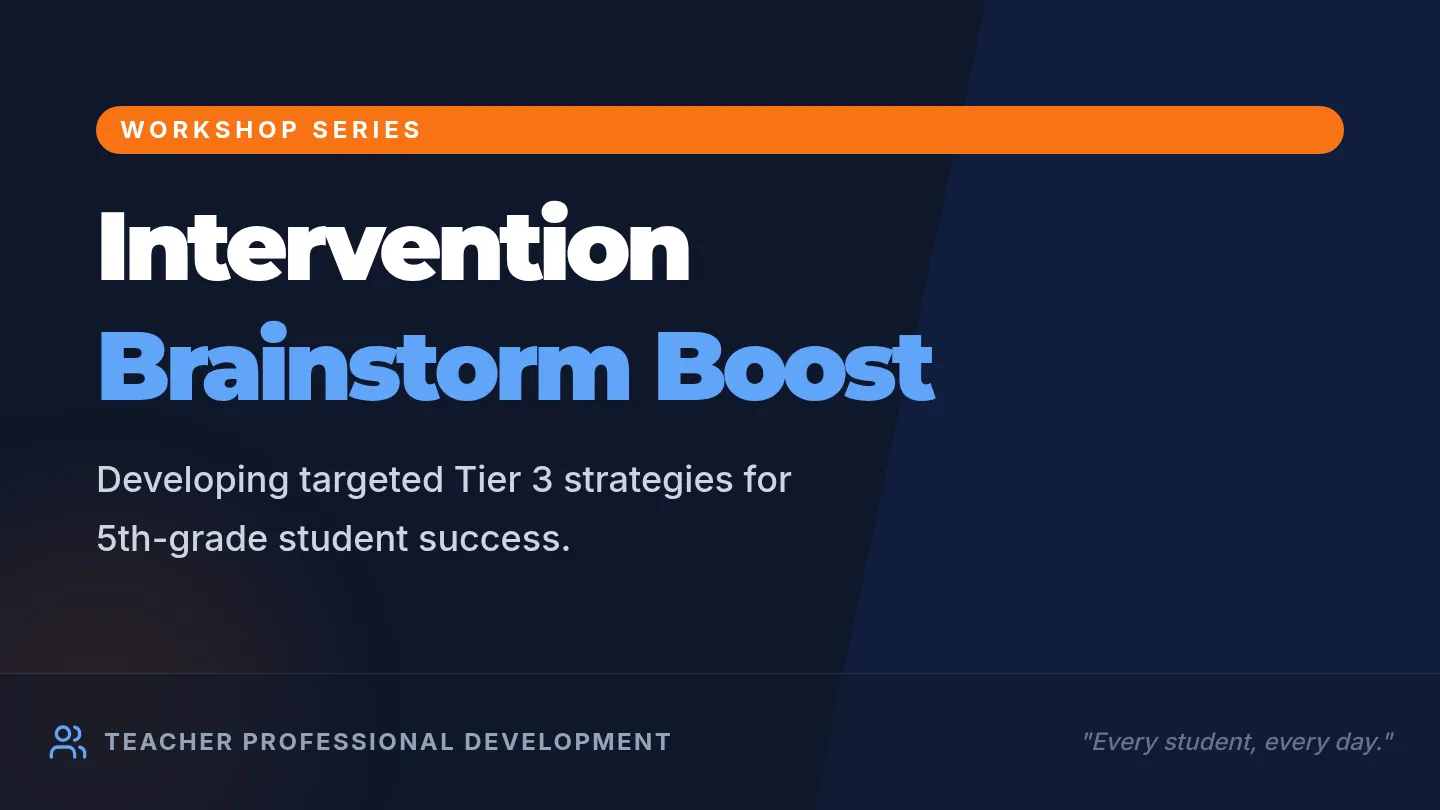 WORKSHOP SERIES

Intervention
Brainstorm Boost

Developing targeted Tier 3 strategies for 5th-grade student success.

TEACHER PROFESSIONAL DEVELOPMENT

"Every student, every day."